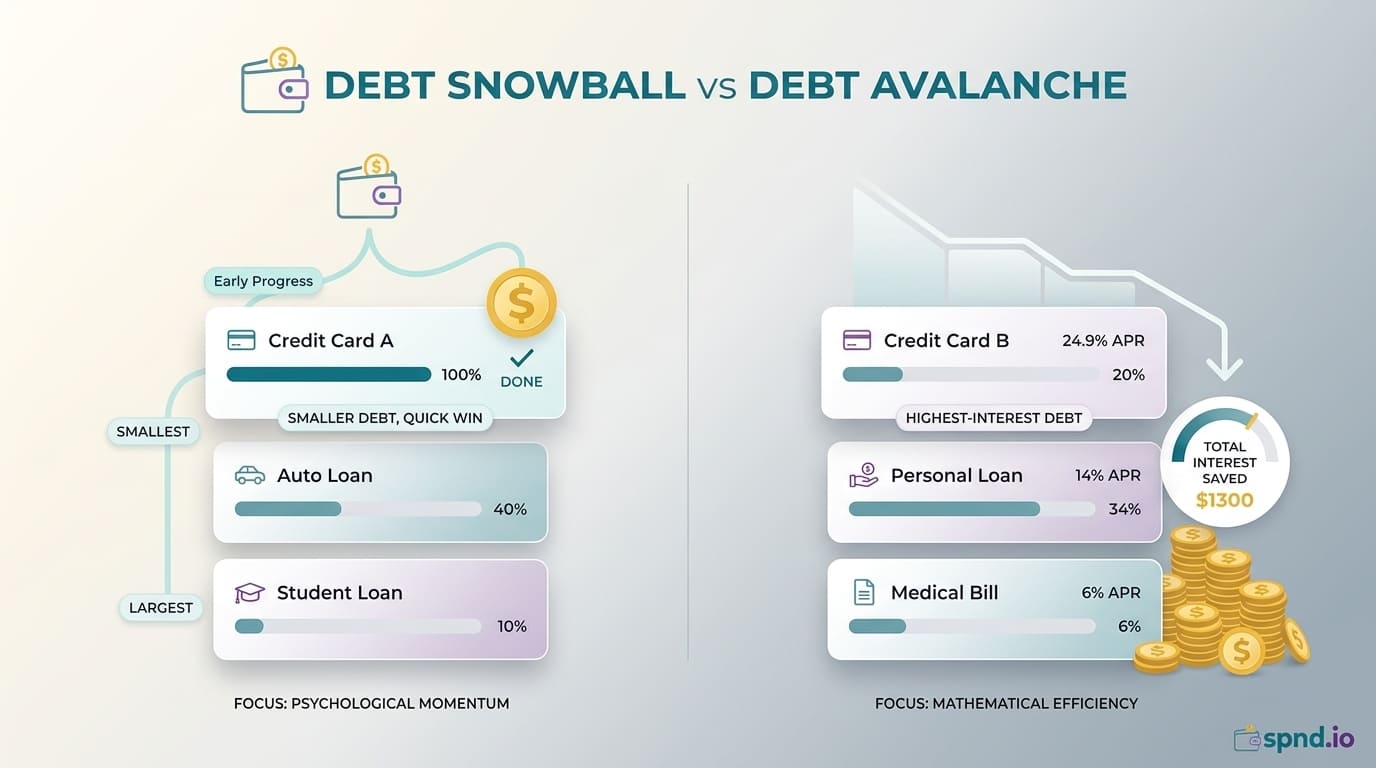 DEBT SNOWBALL vs DEBT AVALANCHE

Early Progress

Credit Card A
100%
DONE

SMALLER DEBT, QUICK WIN

SMALLEST

Auto Loan
40%

LARGEST

Student Loan
10%

FOCUS: PSYCHOLOGICAL MOMENTUM

Credit Card B
24.9% APR
20%

HIGHEST-INTEREST DEBT

Personal Loan
14% APR
34%

Medical Bill
6% APR
6%

TOTAL INTEREST SAVED
$1300

FOCUS: MATHEMATICAL EFFICIENCY

spnd.io